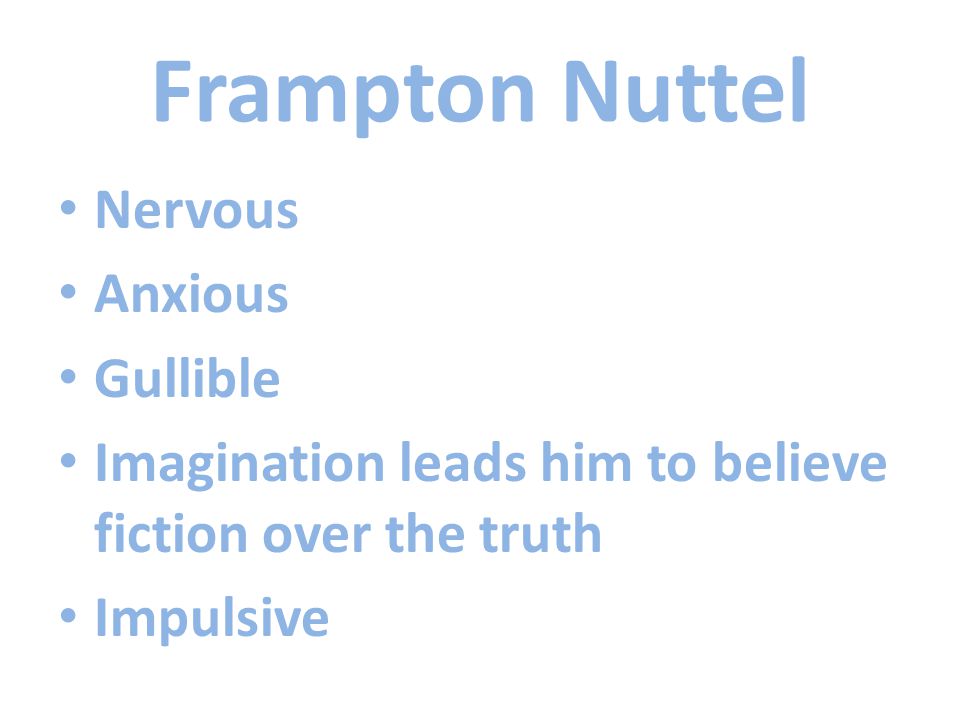 Frampton Nuttel

• Nervous
• Anxious
• Gullible
• Imagination leads him to believe fiction over the truth
• Impulsive